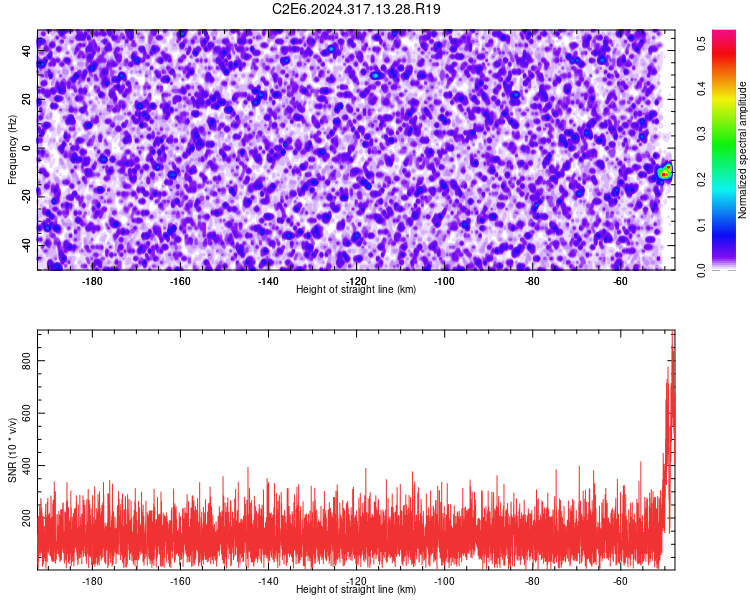 C2E6.2024.317.13.28.R19

Frequency (Hz)

40
20
0
-20
-40

-180 -160 -140 -120 -100 -80 -60

Height of straight line (km)

Normalized spectral amplitude

0.0 0.1 0.2 0.3 0.4 0.5

SNR (10 * v/v)

800
600
400
200

-180 -160 -140 -120 -100 -80 -60

Height of straight line (km)